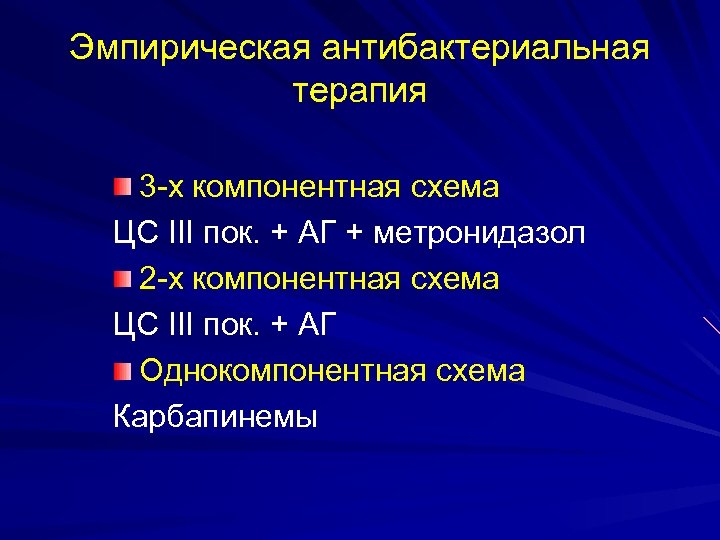 Эмпирическая антибактериальная терапия

3-х компонентная схема

ЦС III пок. + АГ + метронидазол

2-х компонентная схема

ЦС III пок. + АГ

Однокомпонентная схема

Карбапинемы